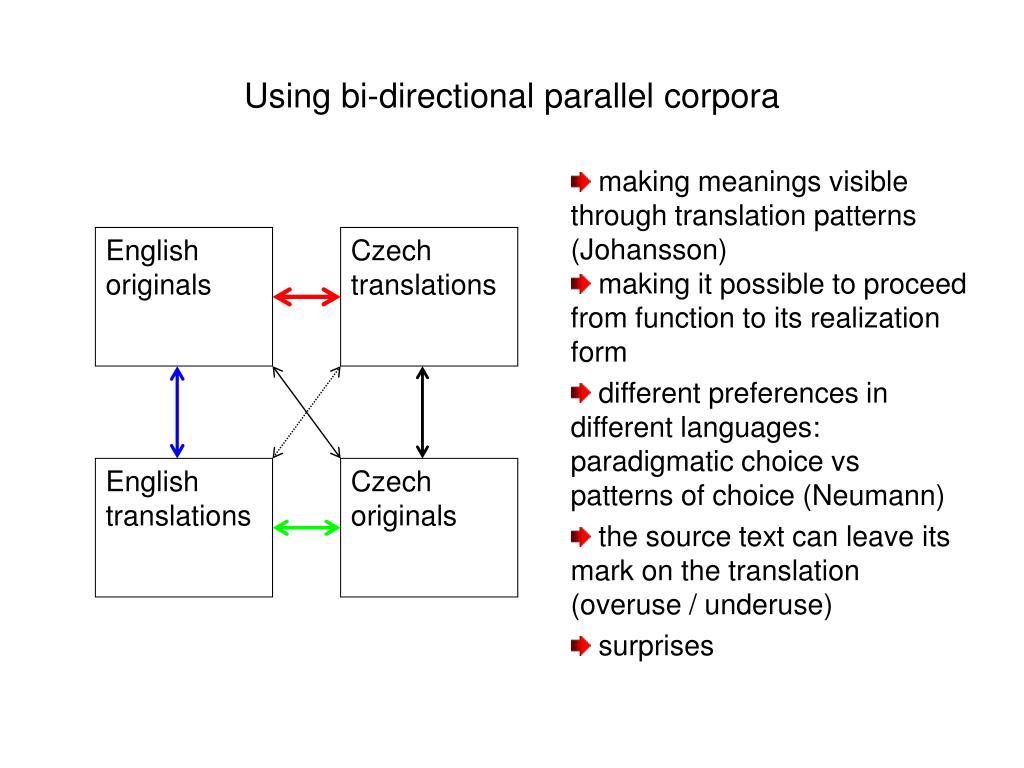 Using bi-directional parallel corpora

English originals

Czech translations

English translations

Czech originals

making meanings visible through translation patterns (Johansson)

making it possible to proceed from function to its realization form

different preferences in different languages: paradigmatic choice vs patterns of choice (Neumann)

the source text can leave its mark on the translation (overuse / underuse)

surprises